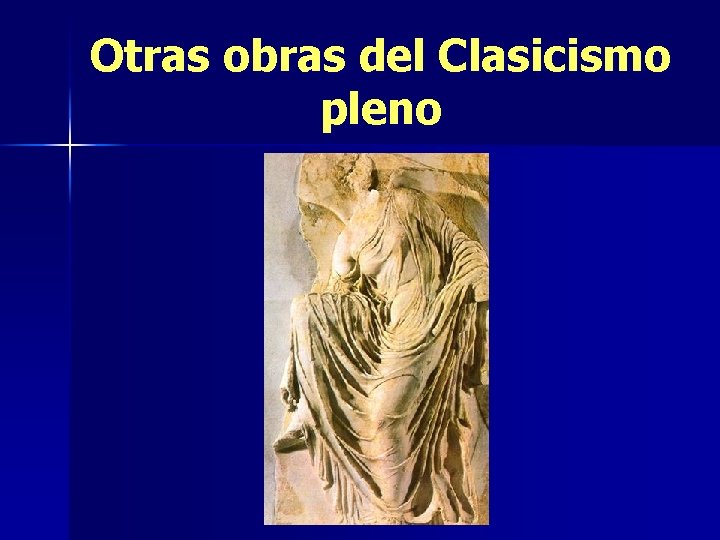 Otras obras del Clasicismo pleno